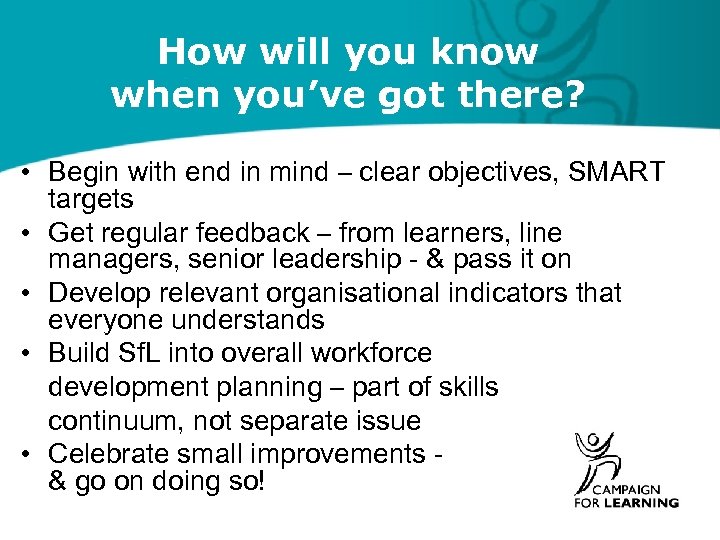 How will you know when you've got there?

• Begin with end in mind – clear objectives, SMART targets
• Get regular feedback – from learners, line managers, senior leadership - & pass it on
• Develop relevant organisational indicators that everyone understands
• Build SfL into overall workforce development planning – part of skills continuum, not separate issue
• Celebrate small improvements - & go on doing so!

CAMPAIGN FOR LEARNING